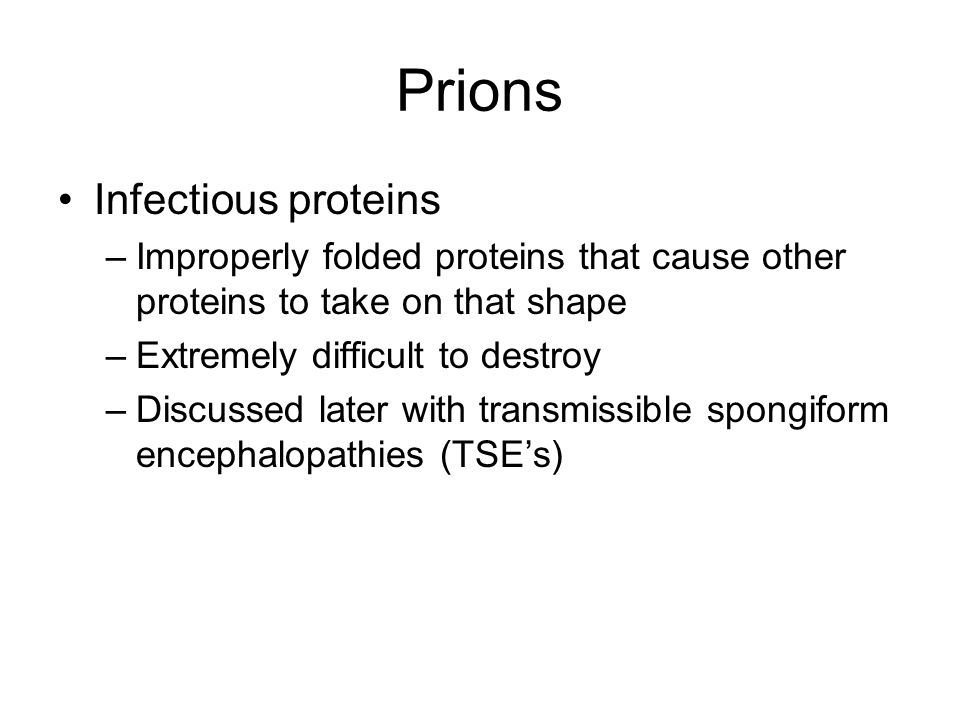 Prions

• Infectious proteins
– Improperly folded proteins that cause other proteins to take on that shape
– Extremely difficult to destroy
– Discussed later with transmissible spongiform encephalopathies (TSE’s)